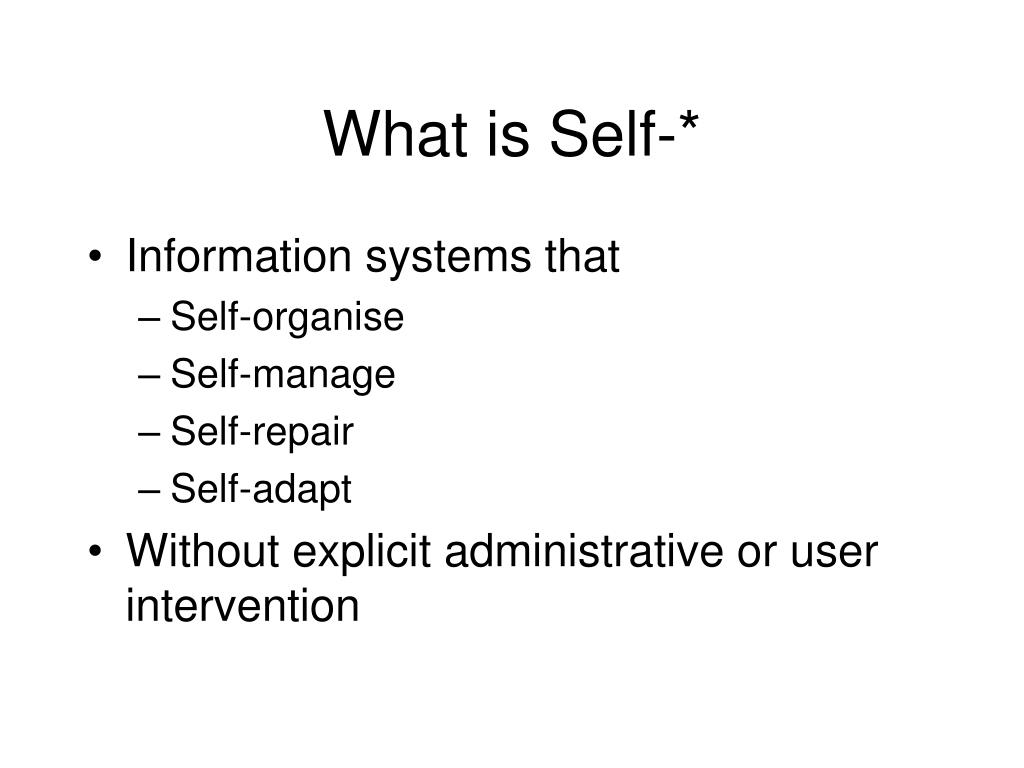 What is Self-*

• Information systems that
  – Self-organise
  – Self-manage
  – Self-repair
  – Self-adapt
• Without explicit administrative or user intervention